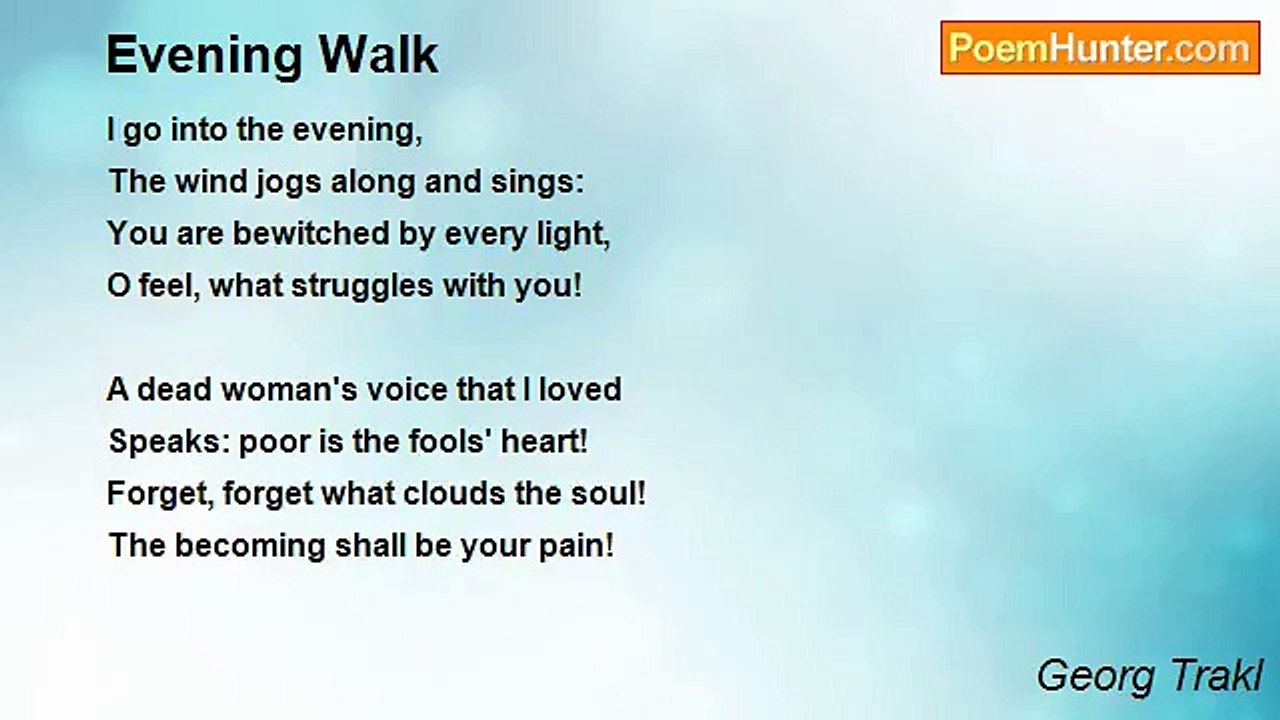 Evening Walk

PoemHunter.com

I go into the evening,
The wind jogs along and sings:
You are bewitched by every light,
O feel, what struggles with you!

A dead woman's voice that I loved
Speaks: poor is the fools' heart!
Forget, forget what clouds the soul!
The becoming shall be your pain!

Georg Trakl